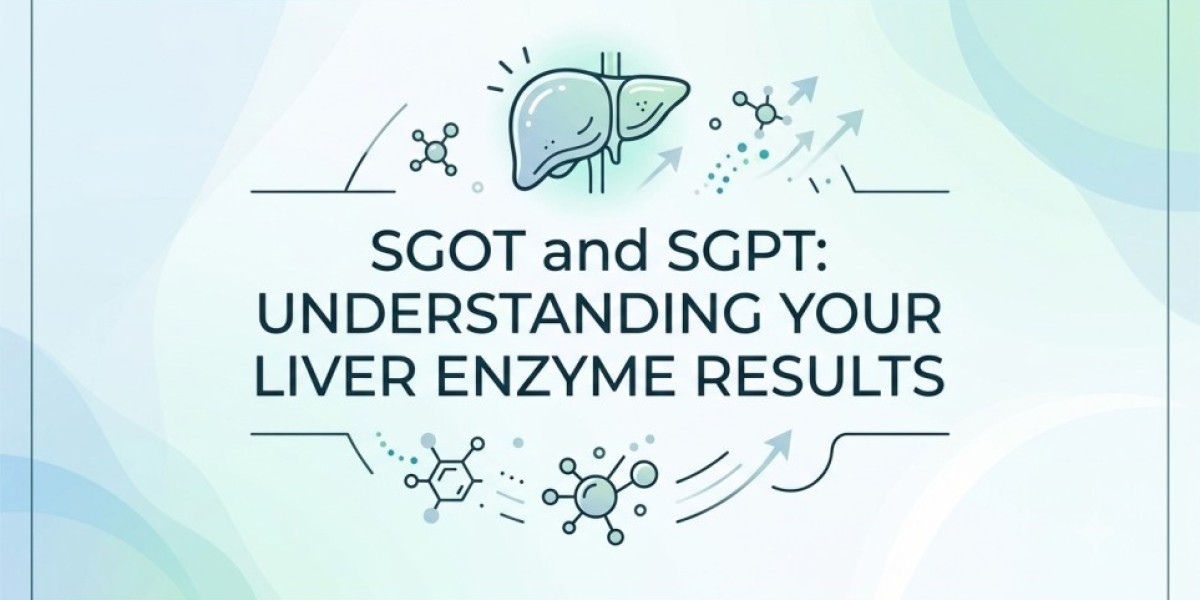 SGOT and SGPT:
UNDERSTANDING YOUR
LIVER ENZYME RESULTS